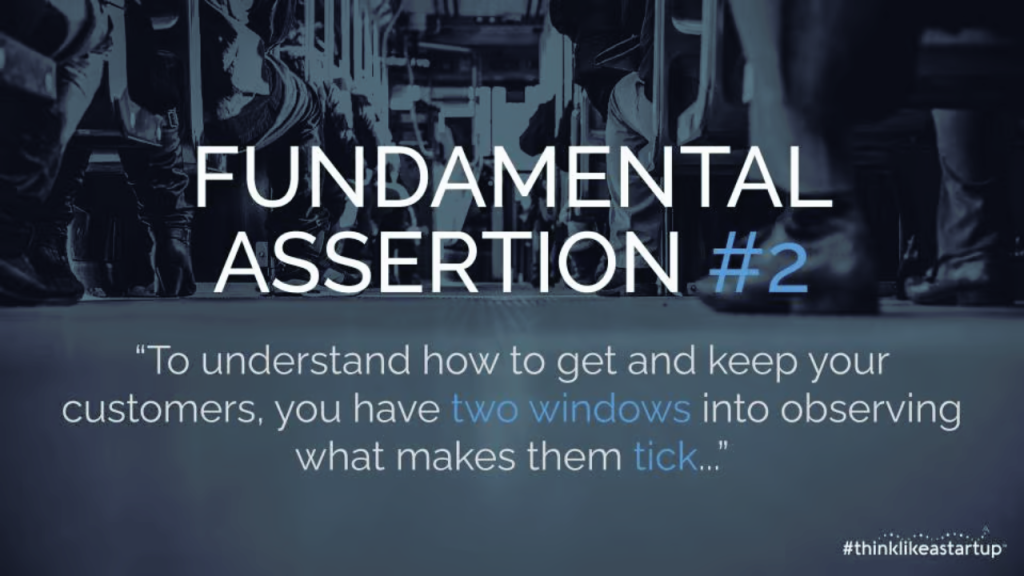 FUNDAMENTAL ASSERTION #2

“To understand how to get and keep your customers, you have two windows into observing what makes them tick...”

#thinklikeastartup